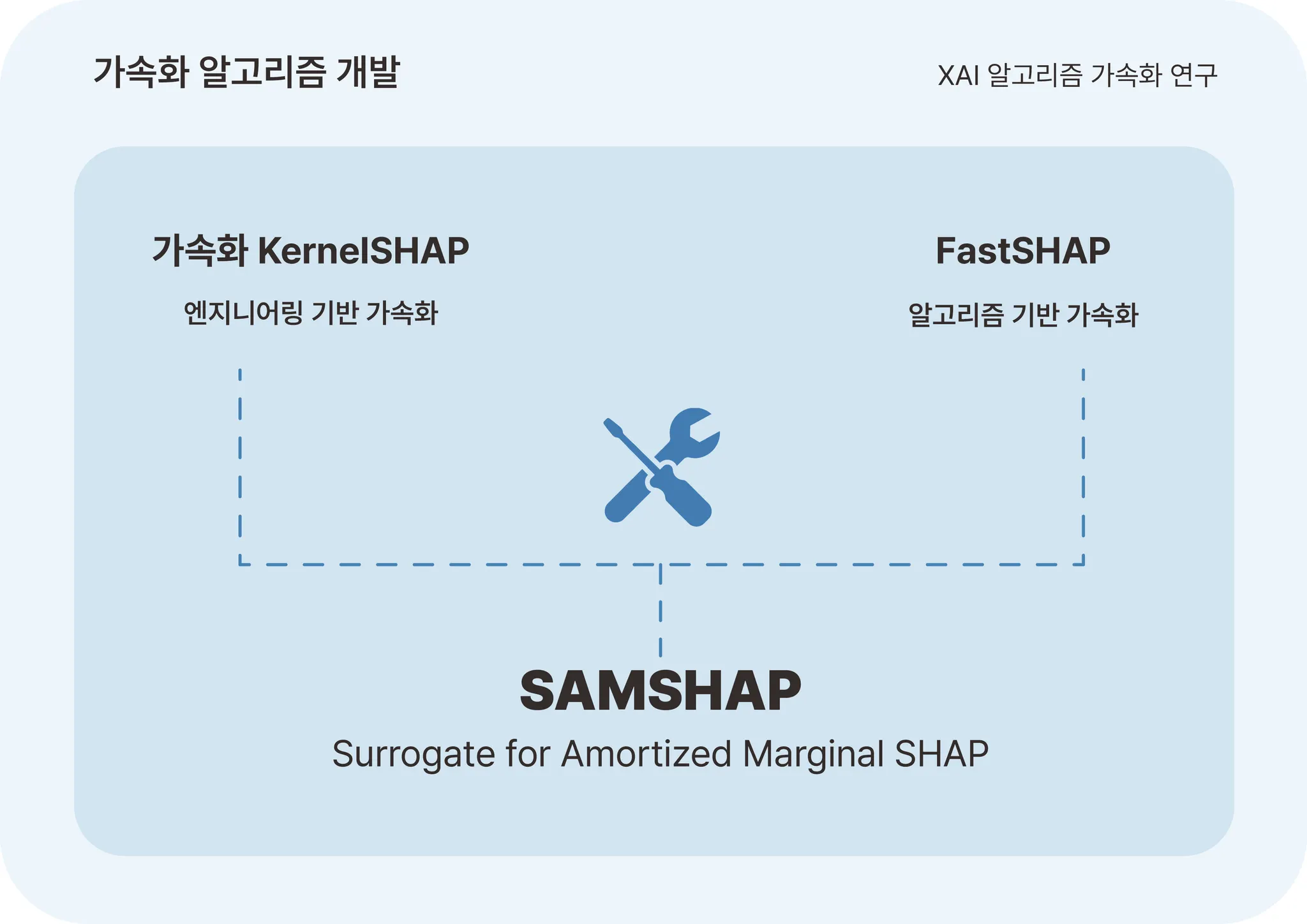 가속화 알고리즘 개발

XAI 알고리즘 가속화 연구

가속화 KernelSHAP

엔지니어링 기반 가속화

FastSHAP

알고리즘 기반 가속화

SAMSHAP

Surrogate for Amortized Marginal SHAP